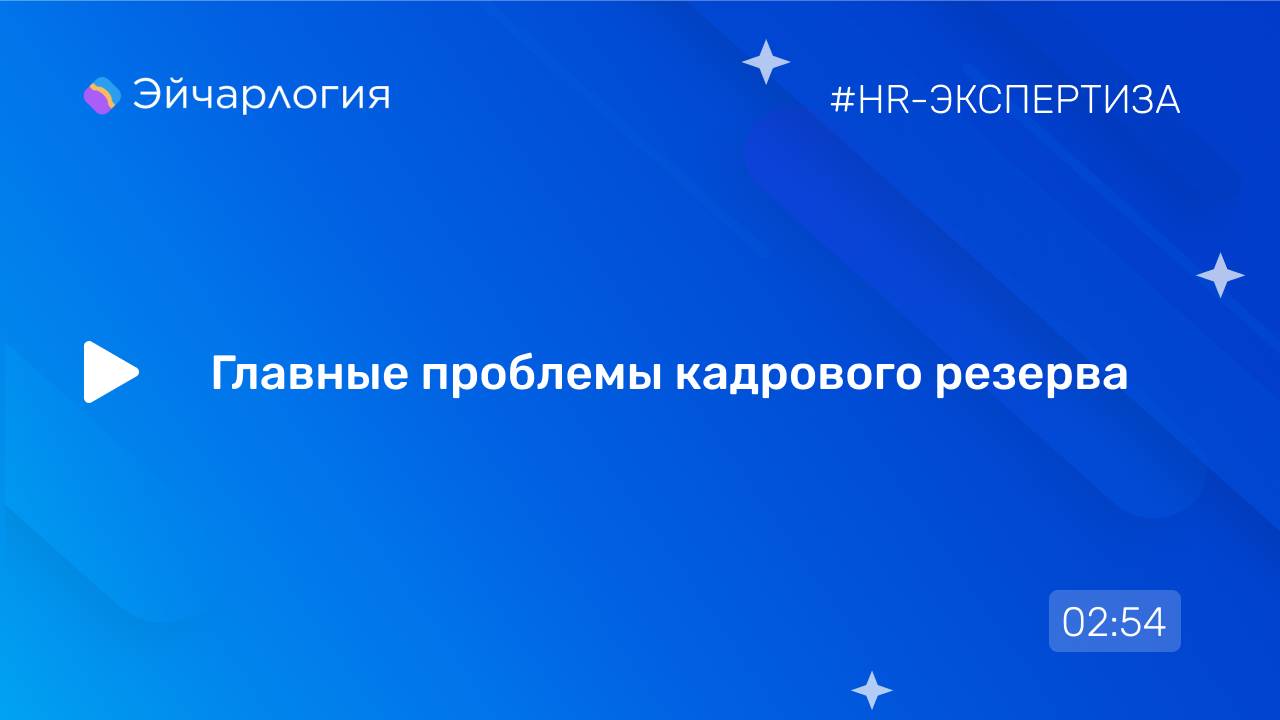 Эйчарлогия

#HR-ЭКСПЕРТИЗА

Главные проблемы кадрового резерва

02:54